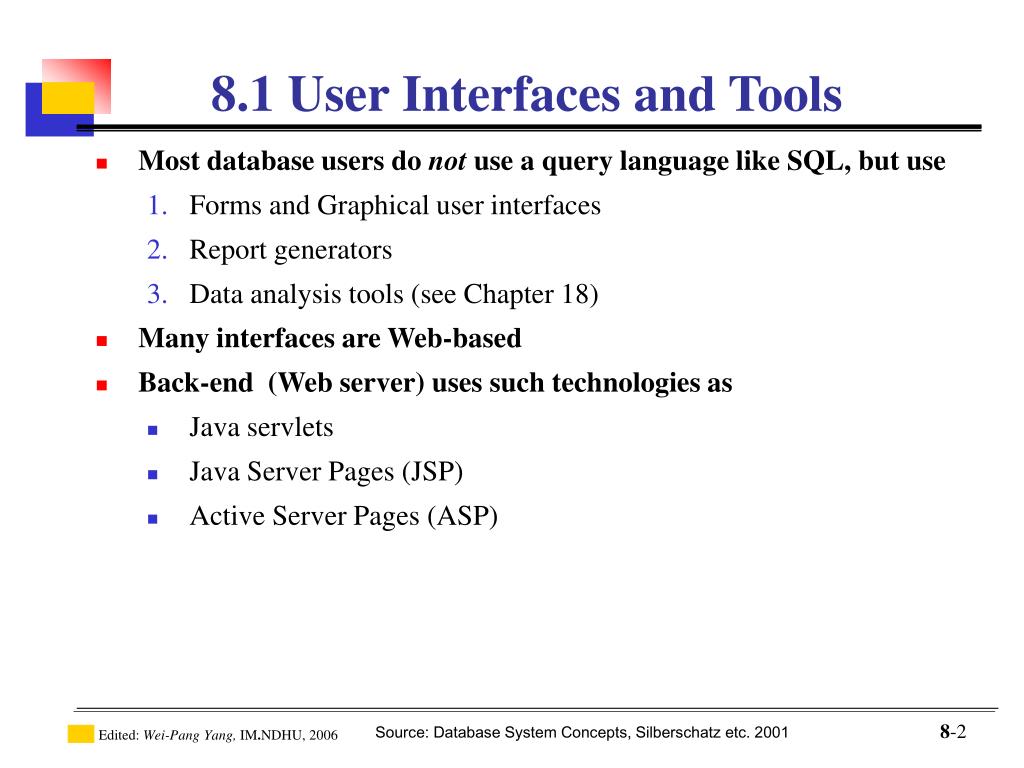 8.1 User Interfaces and Tools

Most database users do not use a query language like SQL, but use
1. Forms and Graphical user interfaces
2. Report generators
3. Data analysis tools (see Chapter 18)

Many interfaces are Web-based

Back-end (Web server) uses such technologies as
Java servlets
Java Server Pages (JSP)
Active Server Pages (ASP)

Edited: Wei-Pang Yang, IM.NDHU, 2006

Source: Database System Concepts, Silberschatz etc. 2001

8-2